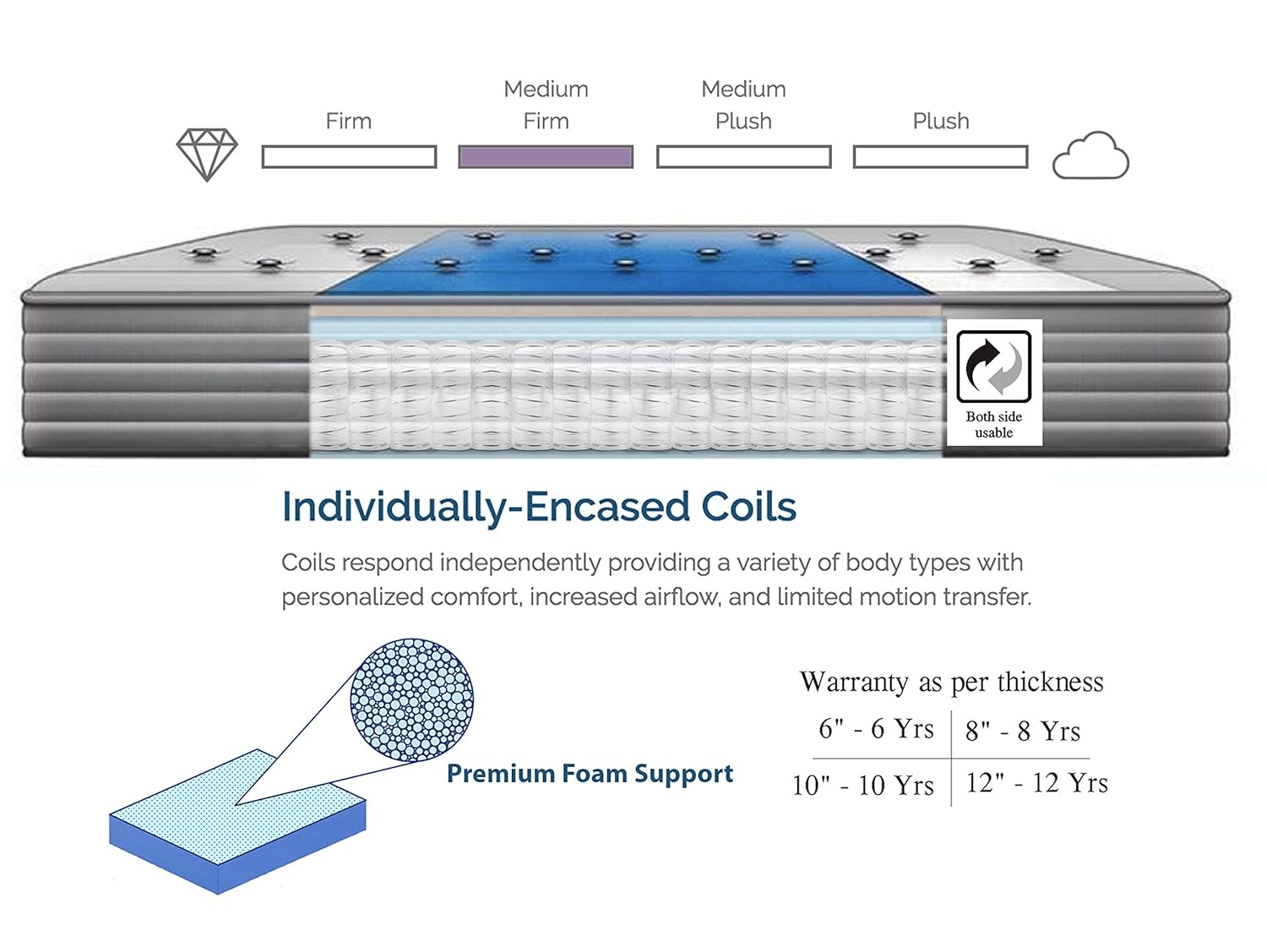 Firm

Medium Firm

Medium Plush

Plush

Both side usable

Individually-Encased Coils

Coils respond independently providing a variety of body types with personalized comfort, increased airflow, and limited motion transfer.

Premium Foam Support

Warranty as per thickness

| 6" - 6 Yrs | 8" - 8 Yrs |
|---|---|
| 10" - 10 Yrs | 12" - 12 Yrs |